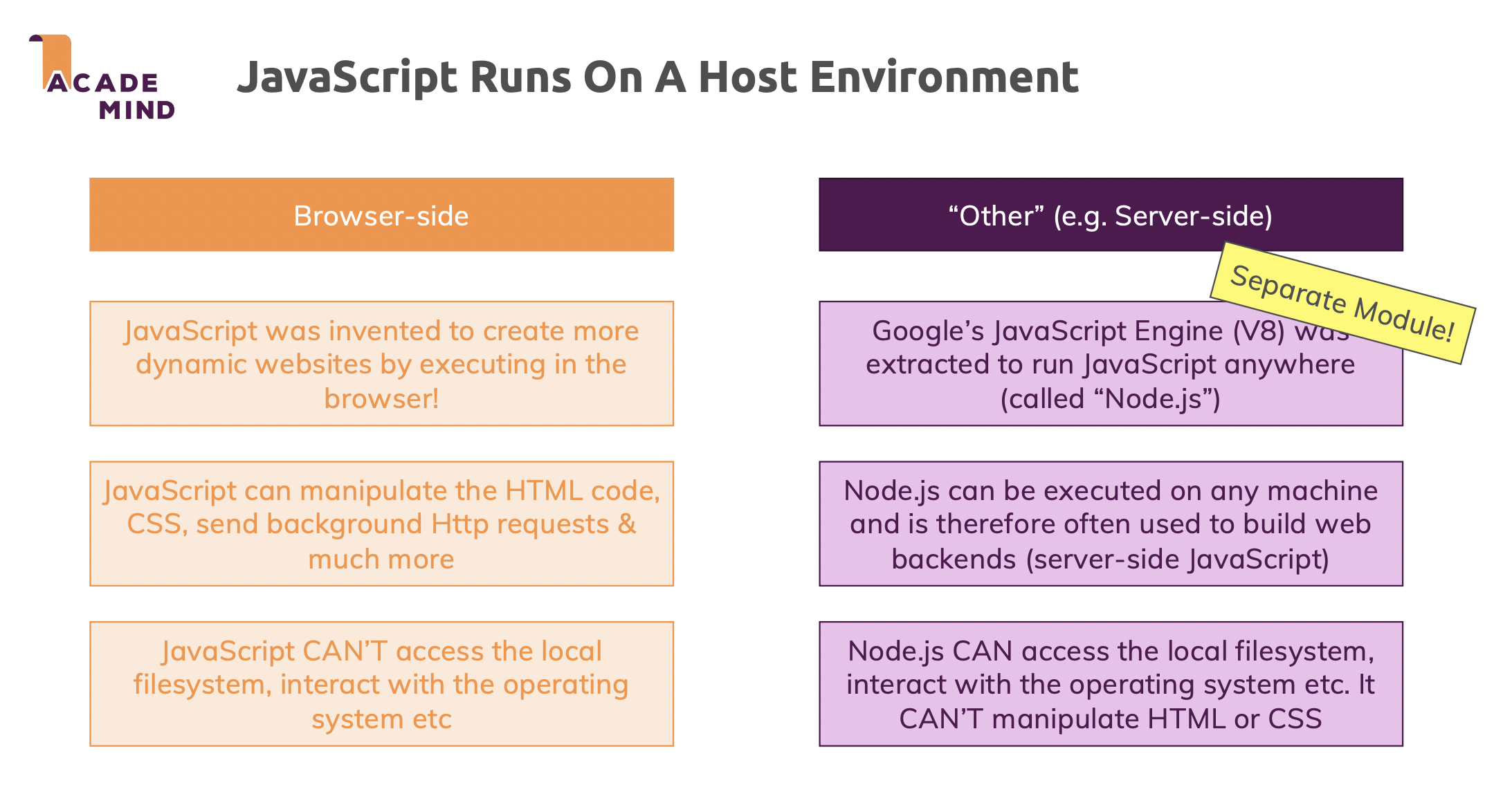 ACADE MIND

JavaScript Runs On A Host Environment

Browser-side

JavaScript was invented to create more dynamic websites by executing in the browser!

JavaScript can manipulate the HTML code, CSS, send background Http requests & much more

JavaScript CAN'T access the local filesystem, interact with the operating system etc

"Other" (e.g. Server-side)

Separate Module!

Google's JavaScript Engine (V8) was extracted to run JavaScript anywhere (called "Node.js")

Node.js can be executed on any machine and is therefore often used to build web backends (server-side JavaScript)

Node.js CAN access the local filesystem, interact with the operating system etc. It CAN'T manipulate HTML or CSS